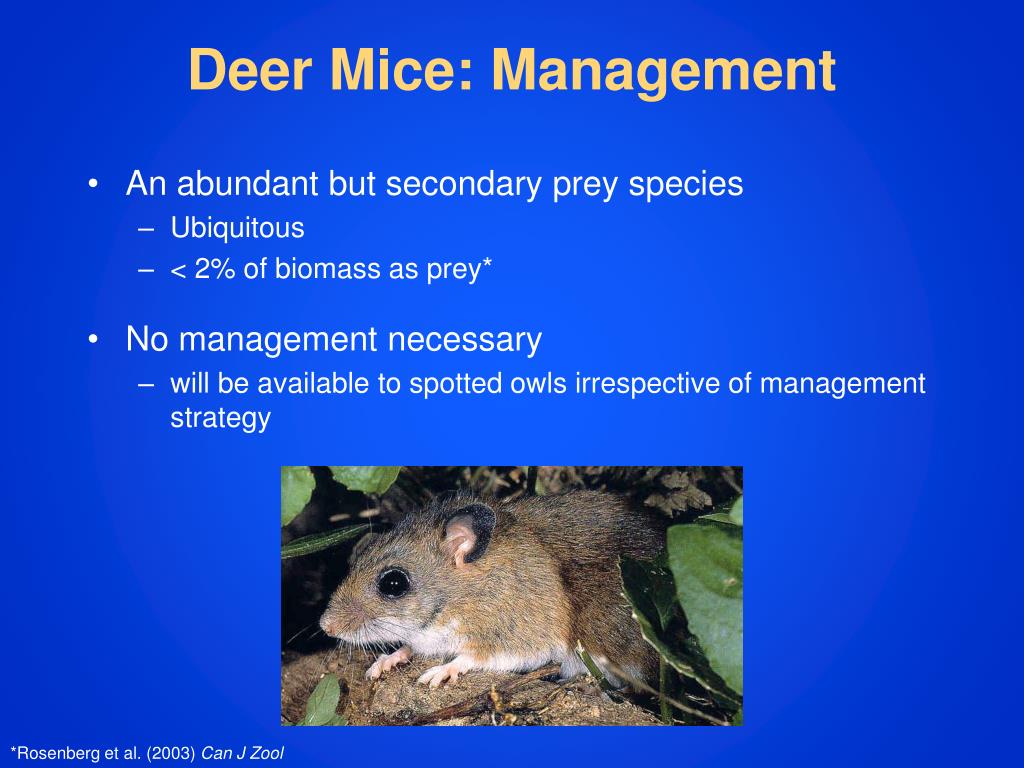 Deer Mice: Management

• An abundant but secondary prey species
– Ubiquitous
– < 2% of biomass as prey*

• No management necessary
– will be available to spotted owls irrespective of management strategy

*Rosenberg et al. (2003) Can J Zool